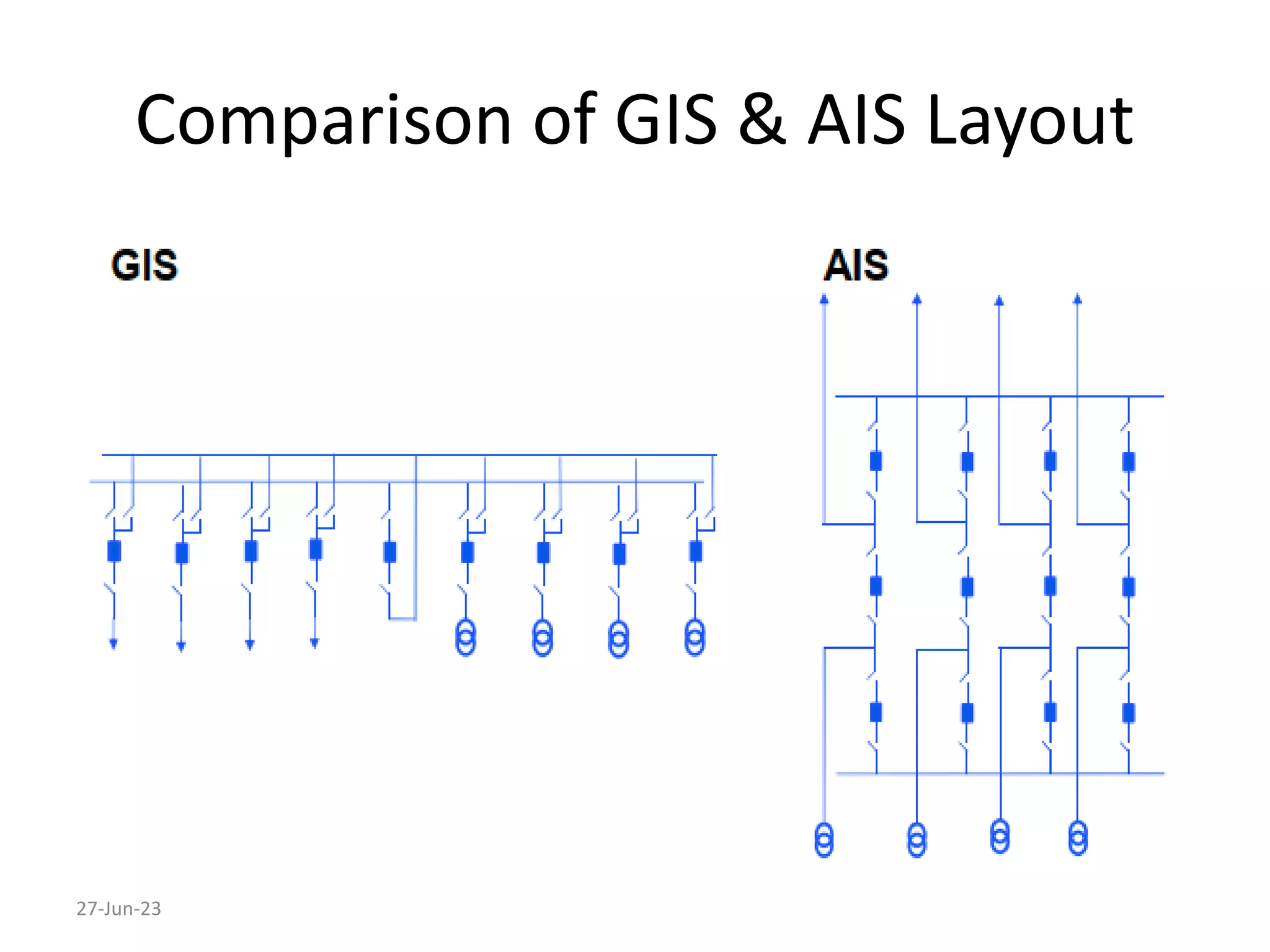 Comparison of GIS & AIS Layout

GIS

AIS

27-Jun-23